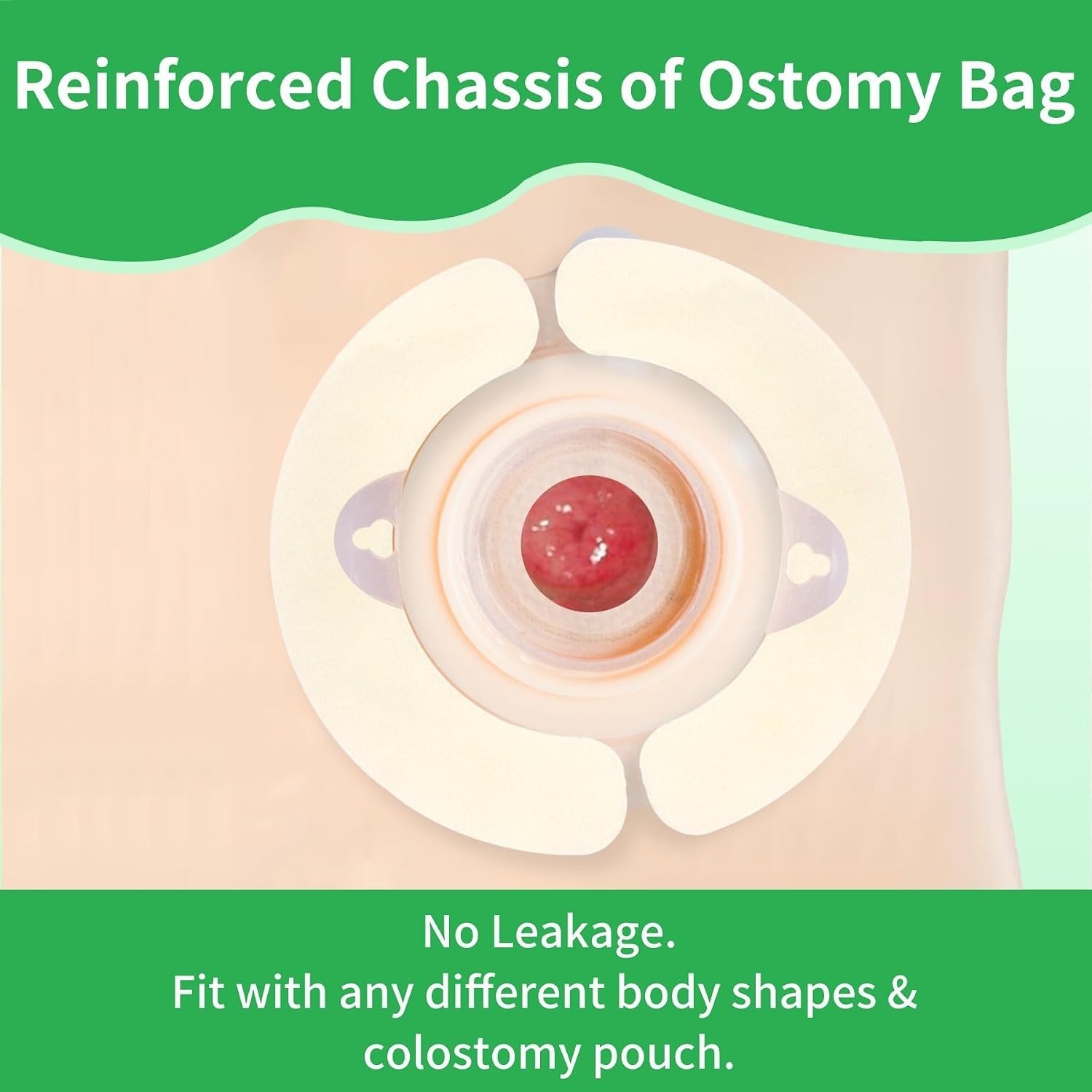 Reinforced Chassis of Ostomy Bag

No Leakage.
Fit with any different body shapes & colostomy pouch.